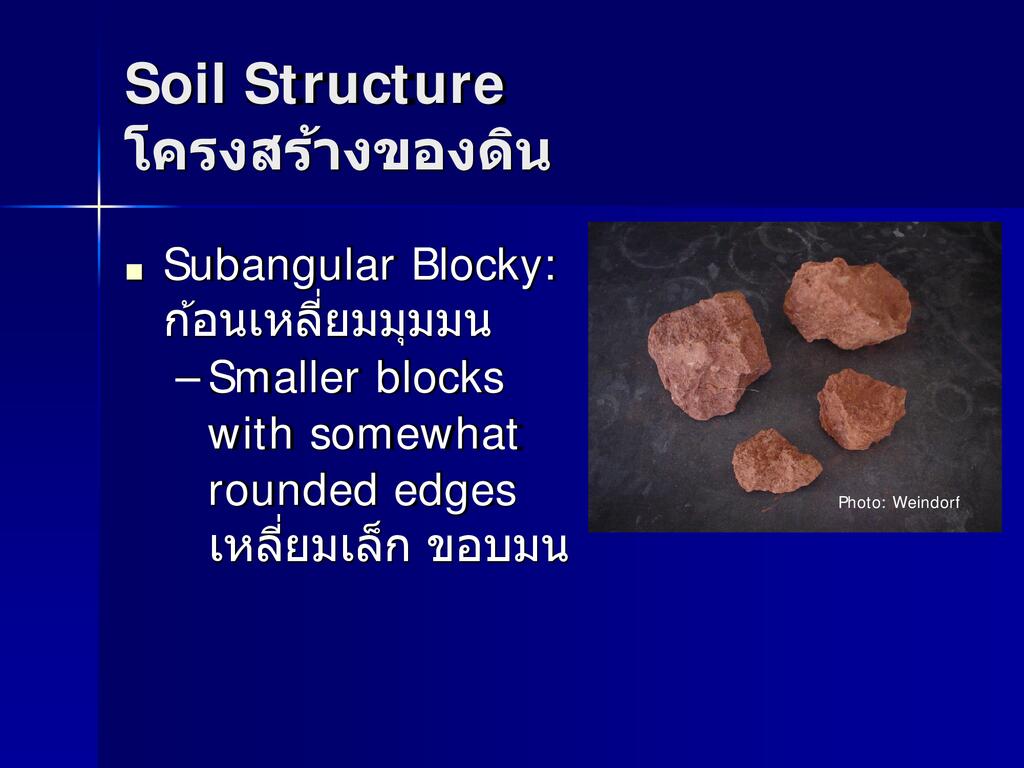 Soil Structure
โครงสร้างของดิน

■ Subangular Blocky: ก้อนเหลี่ยมมุมมน
– Smaller blocks with somewhat rounded edges เหลี่ยมเล็ก ขอบมน

Photo: Weindorf